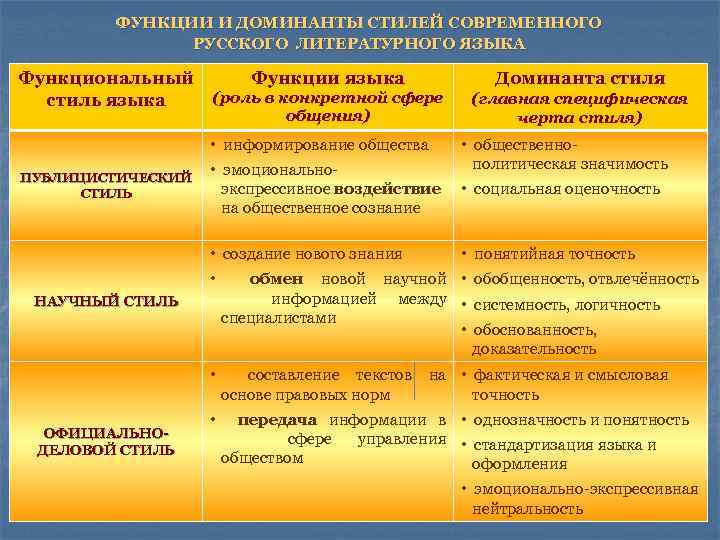 ФУНКЦИИ И ДОМИНАНТЫ СТИЛЕЙ СОВРЕМЕННОГО РУССКОГО ЛИТЕРАТУРНОГО ЯЗЫКА

| Функциональный стиль языка | Функции языка (роль в конкретной сфере общения) | Доминанта стиля (главная специфическая черта стиля) |
|---|---|---|
| ПУБЛИЦИСТИЧЕСКИЙ СТИЛЬ | • информирование общества • эмоционально-экспрессивное воздействие на общественное сознание | • общественно-политическая значимость • социальная оценочность |
| НАУЧНЫЙ СТИЛЬ | • создание нового знания • обмен новой научной информацией между специалистами | • понятийная точность • обобщенность, отвлечённость • системность, логичность • обоснованность, доказательность |
| ОФИЦИАЛЬНО-ДЕЛОВОЙ СТИЛЬ | • составление текстов на основе правовых норм • передача информации в сфере управления обществом | • фактическая и смысловая точность • однозначность и понятность • стандартизация языка и оформления • эмоционально-экспрессивная нейтральность |